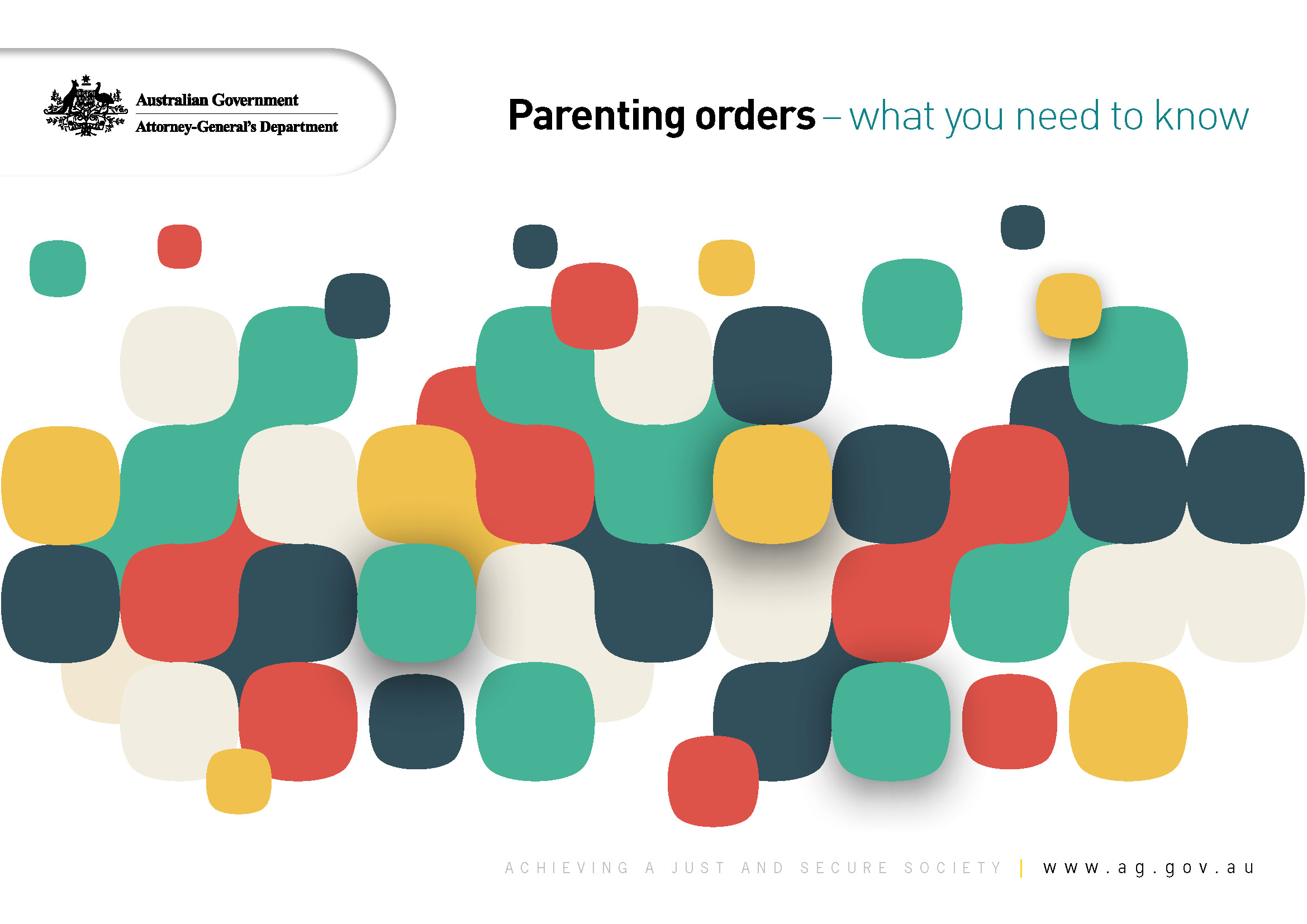 Australian Government
Attorney-General's Department

Parenting orders – what you need to know

ACHIEVING A JUST AND SECURE SOCIETY | www.ag.gov.au